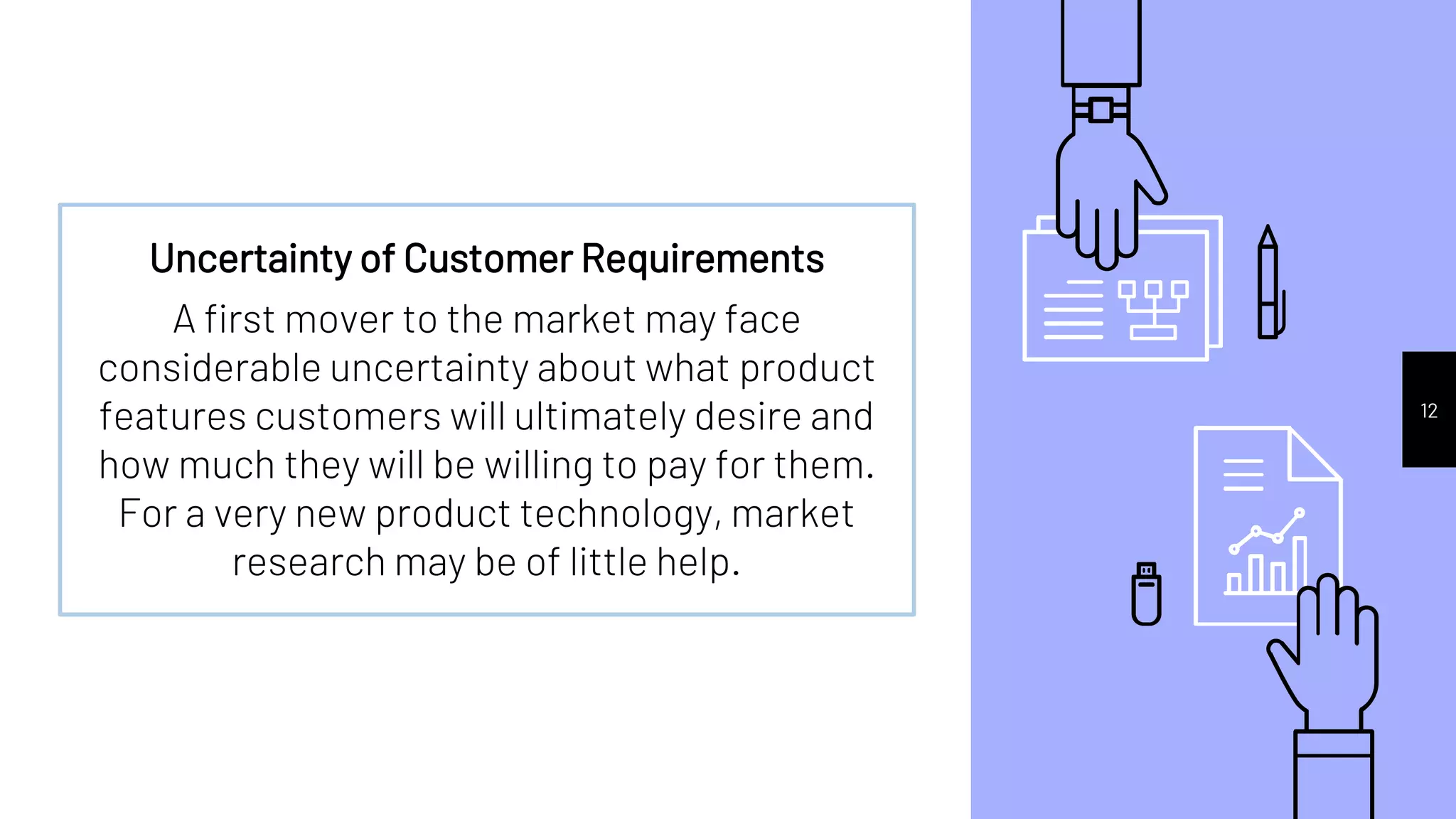 Uncertainty of Customer Requirements

A first mover to the market may face considerable uncertainty about what product features customers will ultimately desire and how much they will be willing to pay for them. For a very new product technology, market research may be of little help.

12